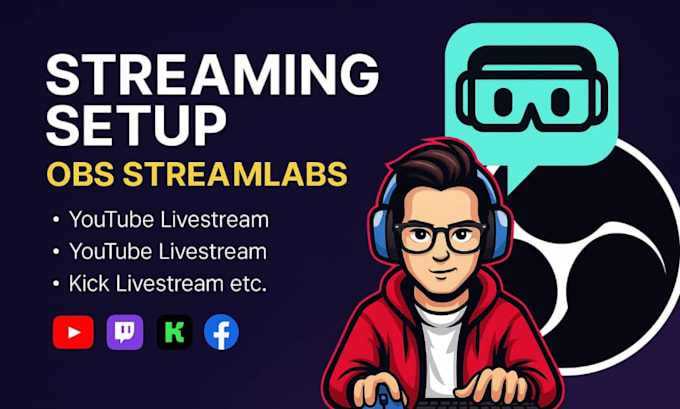 STREAMING SETUP

OBS STREAMLABS

• YouTube Livestream
• YouTube Livestream
• Kick Livestream etc.